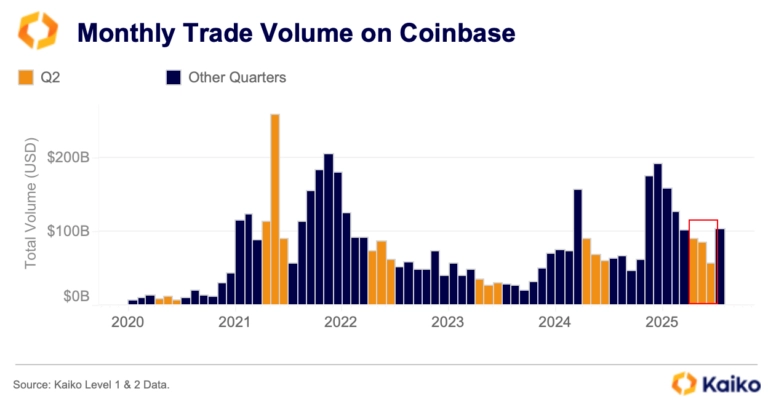 Monthly Trade Volume on Coinbase

Q2
Other Quarters

Total Volume (USD)

$200B
$100B
$0B

2020
2021
2022
2023
2024
2025

Source: Kaiko Level 1 & 2 Data.

Kaiko